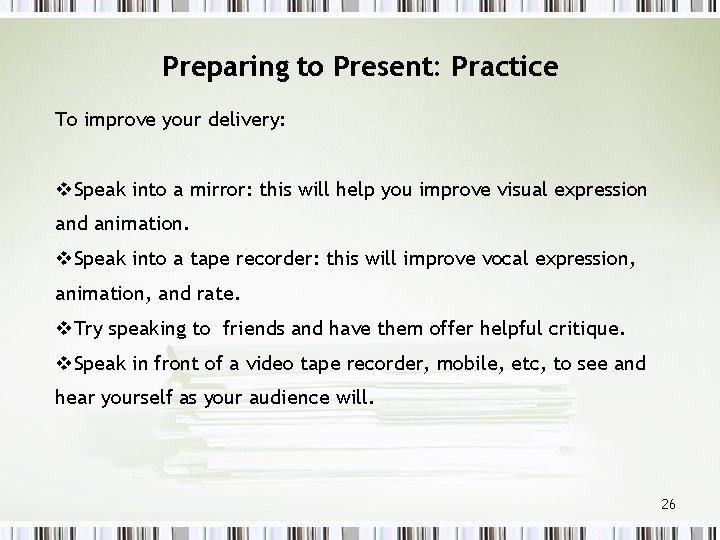 Preparing to Present: Practice

To improve your delivery:

❖Speak into a mirror: this will help you improve visual expression and animation.
❖Speak into a tape recorder: this will improve vocal expression, animation, and rate.
❖Try speaking to  friends and have them offer helpful critique.
❖Speak in front of a video tape recorder, mobile, etc, to see and hear yourself as your audience will.

26